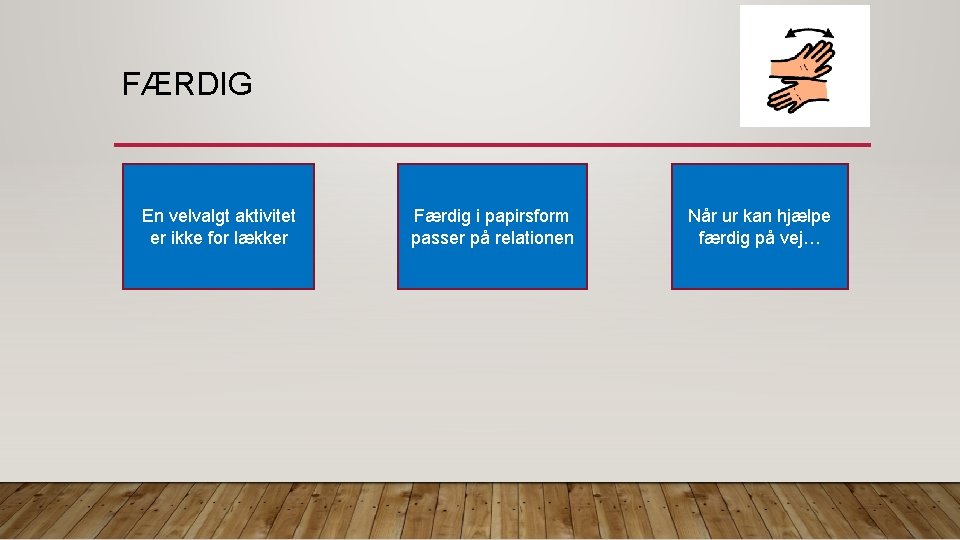 FÆRDIG

En velvalgt aktivitet er ikke for lækker

Færdig i papirsform passer på relationen

Når ur kan hjælpe færdig på vej…